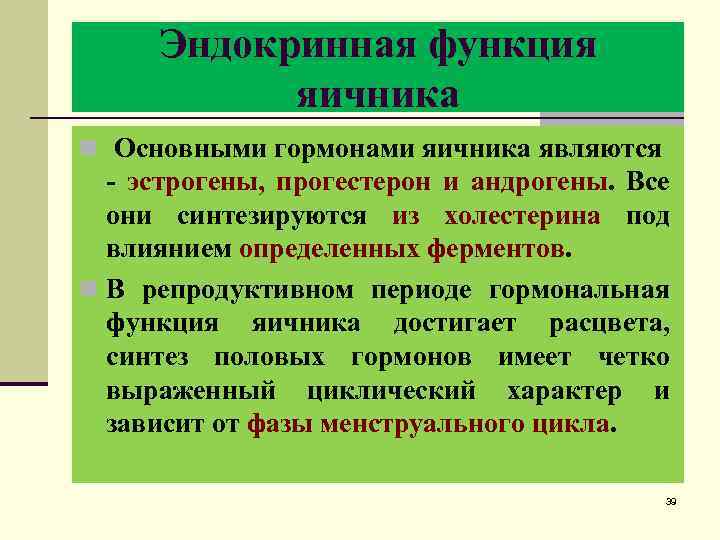 Эндокринная функция яичника

Основными гормонами яичника являются - эстрогены, прогестерон и андрогены. Все они синтезируются из холестерина под влиянием определенных ферментов.

В репродуктивном периоде гормональная функция яичника достигает расцвета, синтез половых гормонов имеет четко выраженный циклический характер и зависит от фазы менструального цикла.

39